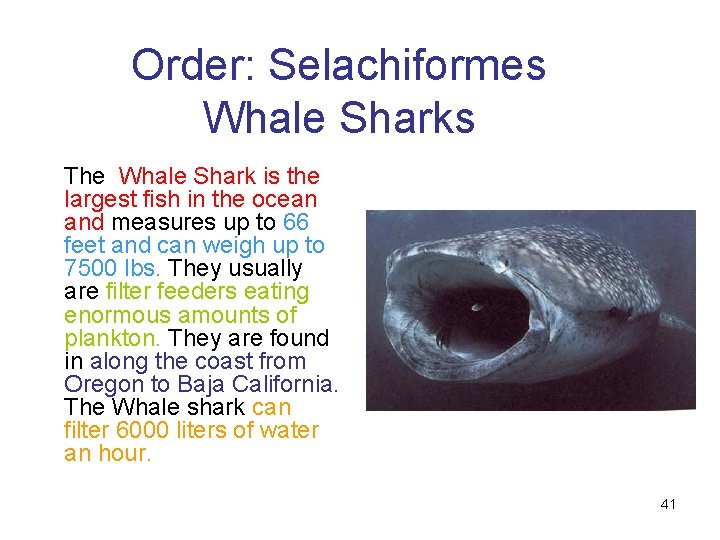 Order: Selachiformes
Whale Sharks

The Whale Shark is the largest fish in the ocean and measures up to 66 feet and can weigh up to 7500 lbs. They usually are filter feeders eating enormous amounts of plankton. They are found in along the coast from Oregon to Baja California. The Whale shark can filter 6000 liters of water an hour.

41